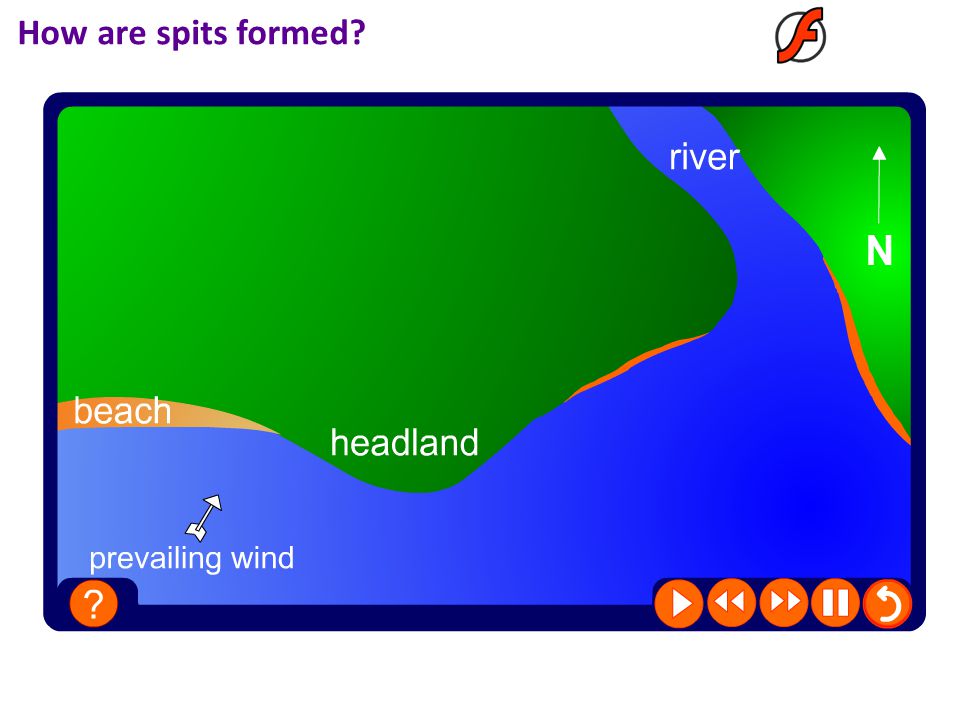 How are spits formed?

river

N

beach

headland

prevailing wind

?